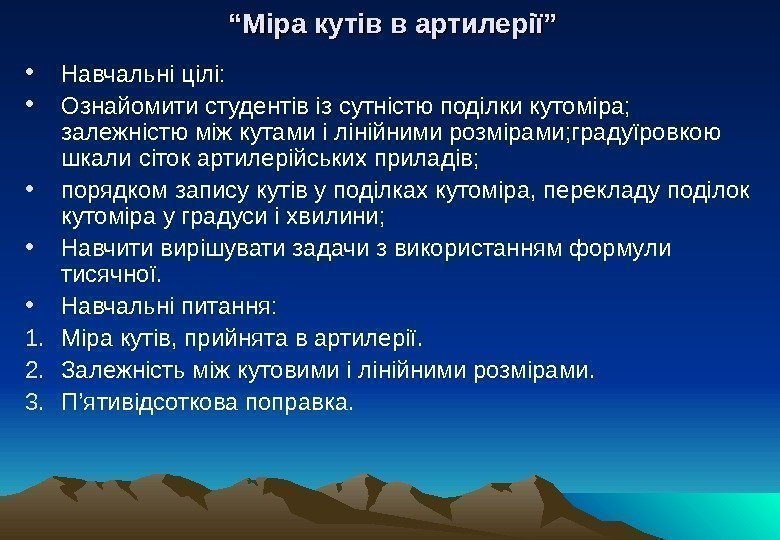 “Міра кутів в артилерії”

• Навчальні цілі:
• Ознайомити студентів із сутністю поділки кутоміра; залежністю між кутами і лінійними розмірами;градуїровкою шкали сіток артилерійських приладів;
• порядком запису кутів у поділках кутоміра, перекладу поділок кутоміра у градуси і хвилини;
• Навчити вирішувати задачи з використанням формули тисячної.
• Навчальні питання:
1. Міра кутів, прийнята в артилерії.
2. Залежність між кутовими і лінійними розмірами.
3. П’ятивідсоткова поправка.